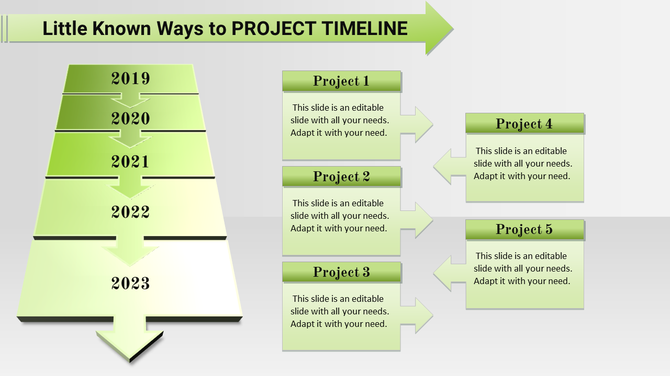 Little Known Ways to PROJECT TIMELINE

2019

2020

2021

2022

2023

Project 1

This slide is an editable slide with all your needs. Adapt it with your need.

Project 2

This slide is an editable slide with all your needs. Adapt it with your need.

Project 3

This slide is an editable slide with all your needs. Adapt it with your need.

Project 4

This slide is an editable slide with all your needs. Adapt it with your need.

Project 5

This slide is an editable slide with all your needs. Adapt it with your need.